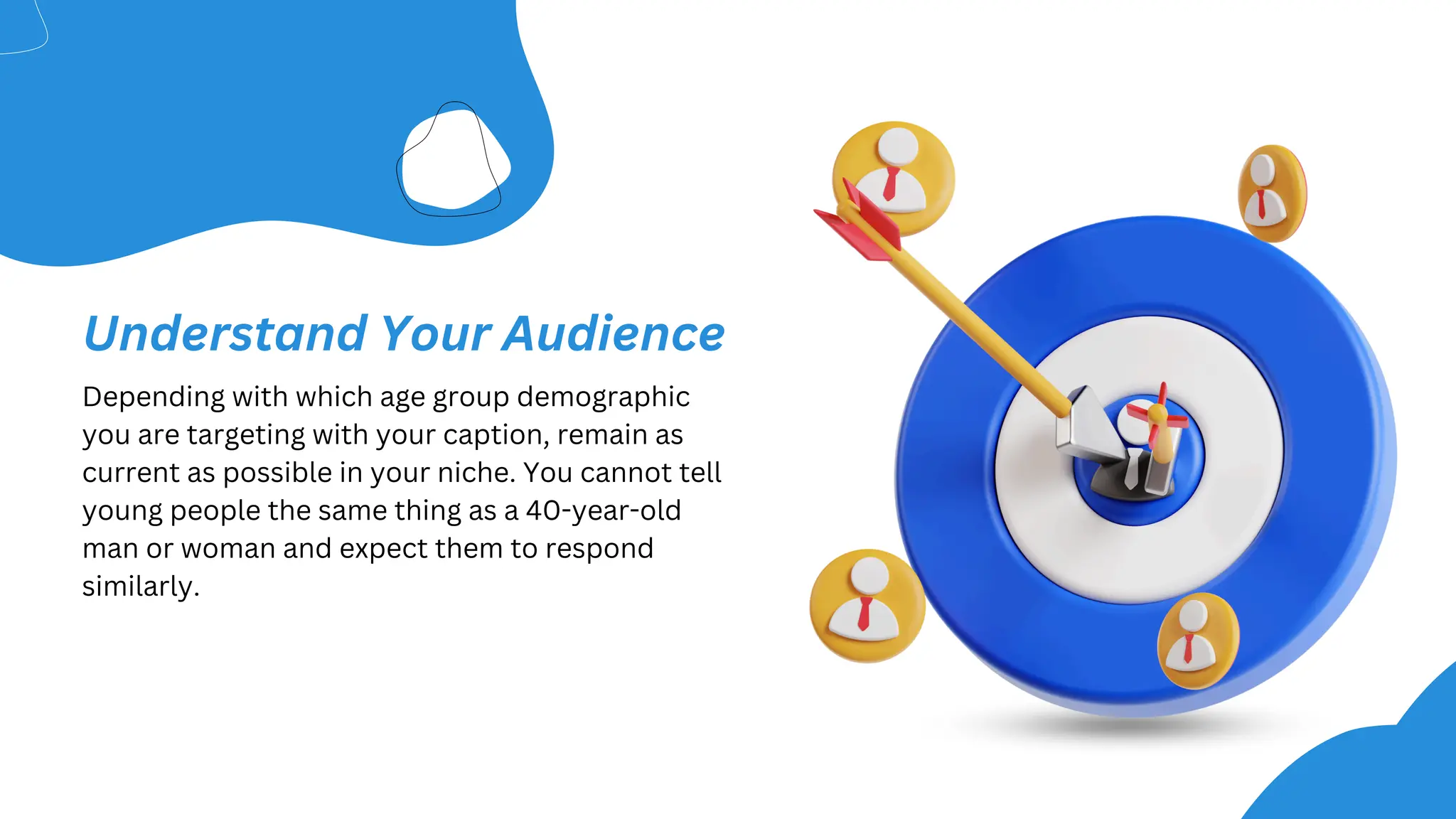 Understand Your Audience

Depending with which age group demographic you are targeting with your caption, remain as current as possible in your niche. You cannot tell young people the same thing as a 40-year-old man or woman and expect them to respond similarly.